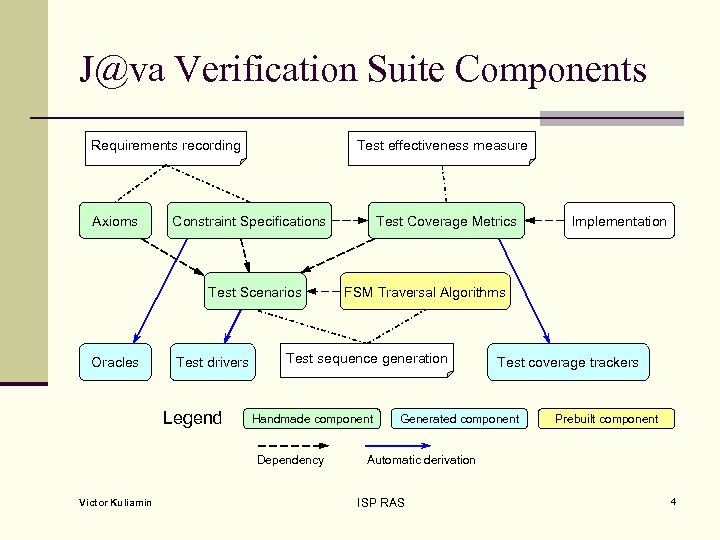 J@va Verification Suite Components

Requirements recording

Test effectiveness measure

Axioms

Constraint Specifications

Test Coverage Metrics

Implementation

Test Scenarios

FSM Traversal Algorithms

Oracles

Test drivers

Test sequence generation

Test coverage trackers

Legend

Handmade component

Generated component

Prebuilt component

Dependency

Automatic derivation

Victor Kuliamin

ISP RAS

4